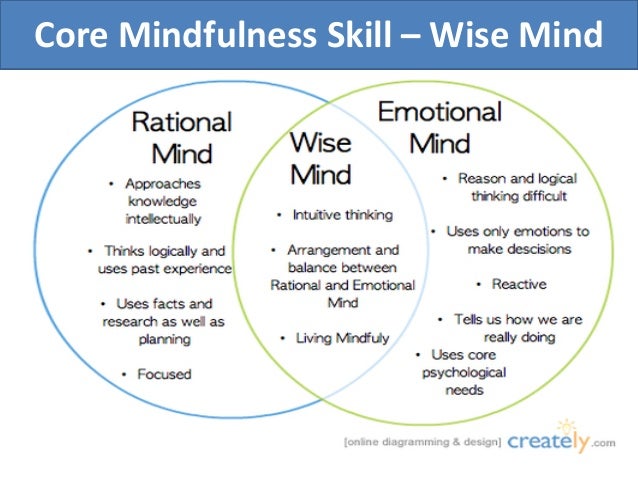 Core Mindfulness Skill – Wise Mind

Rational Mind

• Approaches knowledge intellectually

• Thinks logically and uses past experience

• Uses facts and research as well as planning

• Focused

Wise Mind

• Intuitive thinking

• Arrangement and balance between Rational and Emotional Mind

• Living Mindfuly

Emotional Mind

• Reason and logical thinking difficult

• Uses only emotions to make descisions

• Reactive

• Tells us how we are really doing

• Uses core psychological needs

[online diagramming & design] creately.com